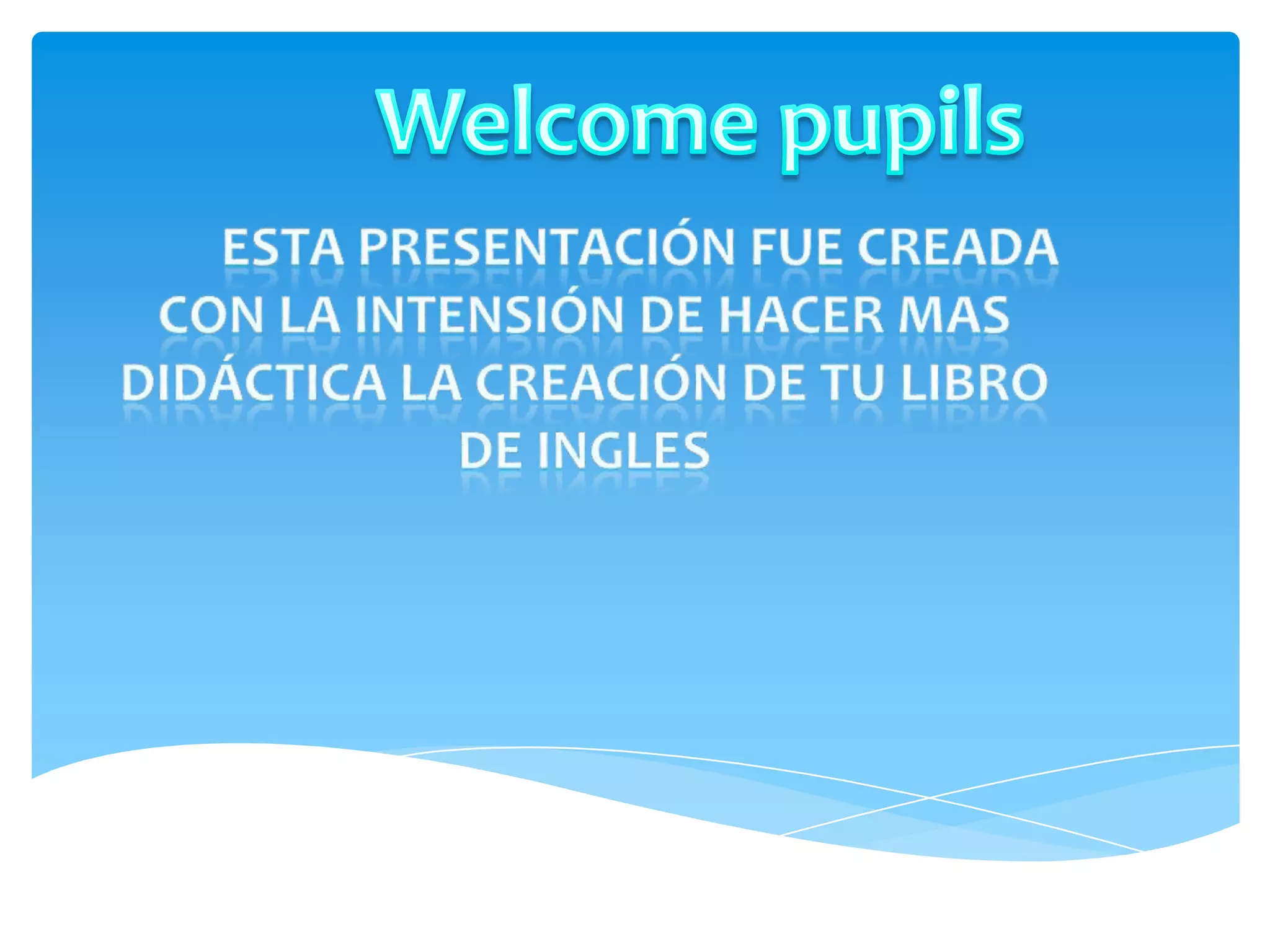 Welcome pupils

ESTA PRESENTACIÓN FUE CREADA CON LA INTENSIÓN DE HACER MAS DIDÁCTICA LA CREACIÓN DE TU LIBRO DE INGLES